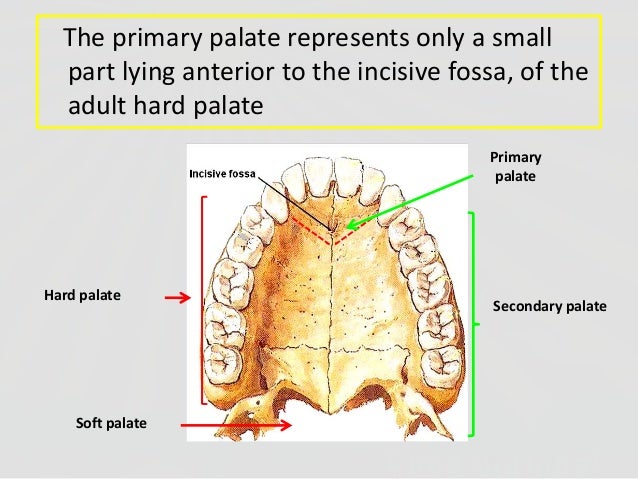 The primary palate represents only a small part lying anterior to the incisive fossa, of the adult hard palate

Incisive fossa

Primary palate

Hard palate

Secondary palate

Soft palate